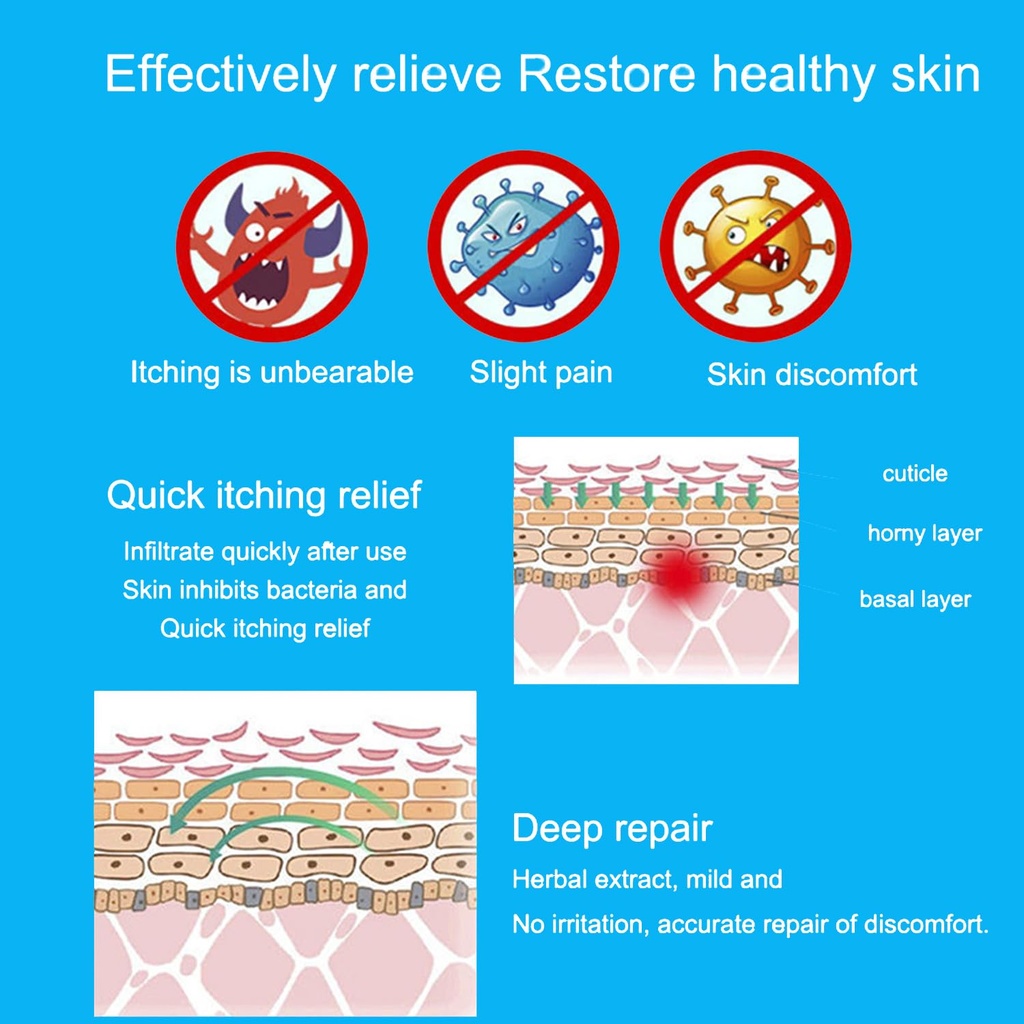 Effectively relieve Restore healthy skin

Itching is unbearable

Slight pain

Skin discomfort

Quick itching relief

Infiltrate quickly after use
Skin inhibits bacteria and
Quick itching relief

cuticle

horny layer

basal layer

Deep repair

Herbal extract, mild and

No irritation, accurate repair of discomfort.